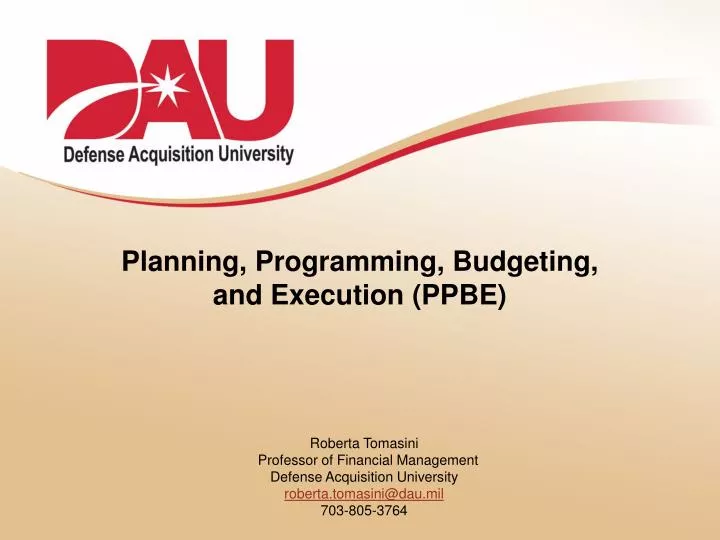 DAU
Defense Acquisition University

Planning, Programming, Budgeting, and Execution (PPBE)

Roberta Tomasini
Professor of Financial Management
Defense Acquisition University
roberta.tomasini@dau.mil
703-805-3764